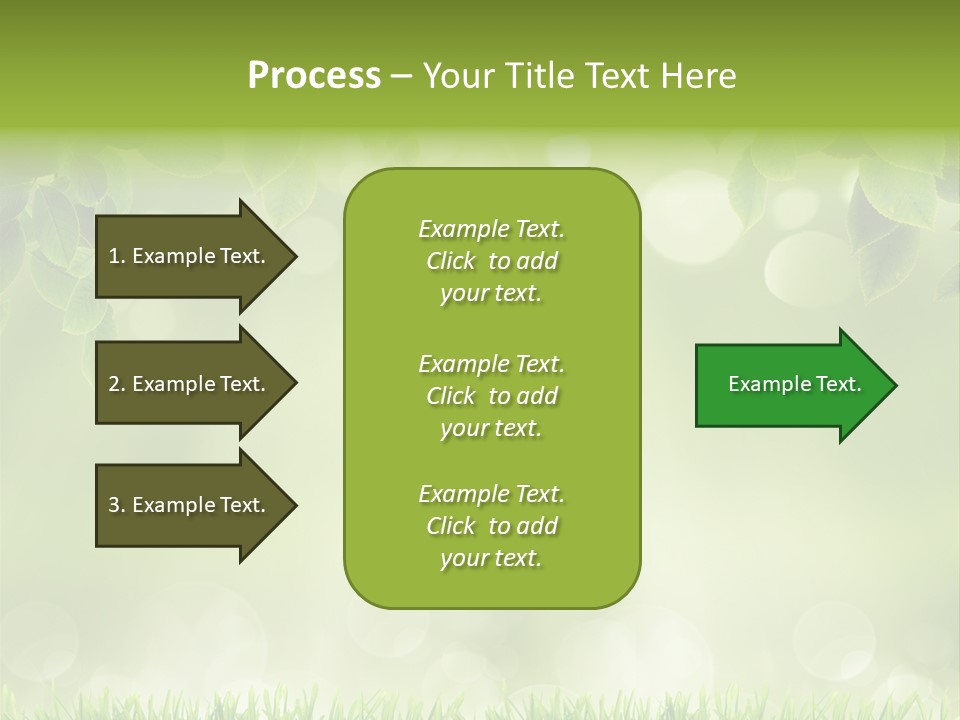 Process – Your Title Text Here

1. Example Text.

2. Example Text.

3. Example Text.

Example Text.
Click to add
your text.

Example Text.
Click to add
your text.

Example Text.
Click to add
your text.

Example Text.